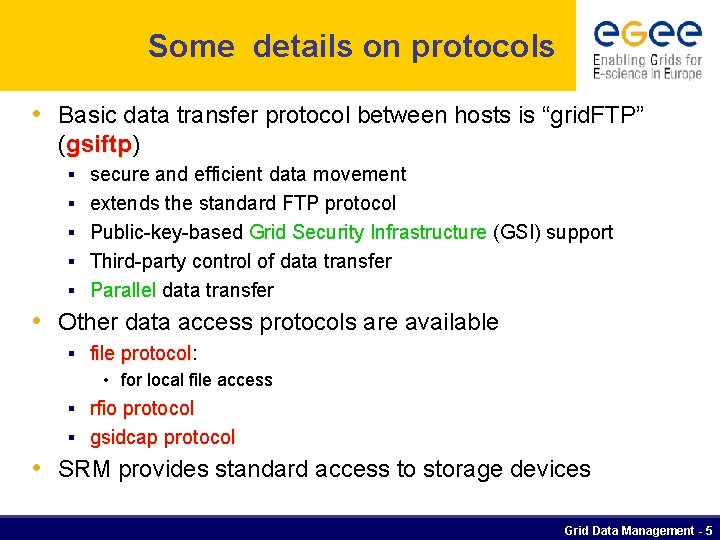 Some details on protocols

egee
Enabling Grids for E-science in Europe

• Basic data transfer protocol between hosts is “gridFTP” (gsiftp)
  ▪ secure and efficient data movement
  ▪ extends the standard FTP protocol
  ▪ Public-key-based Grid Security Infrastructure (GSI) support
  ▪ Third-party control of data transfer
  ▪ Parallel data transfer
• Other data access protocols are available
  ▪ file protocol:
    • for local file access
  ▪ rfio protocol
  ▪ gsidcap protocol
• SRM provides standard access to storage devices

Grid Data Management - 5